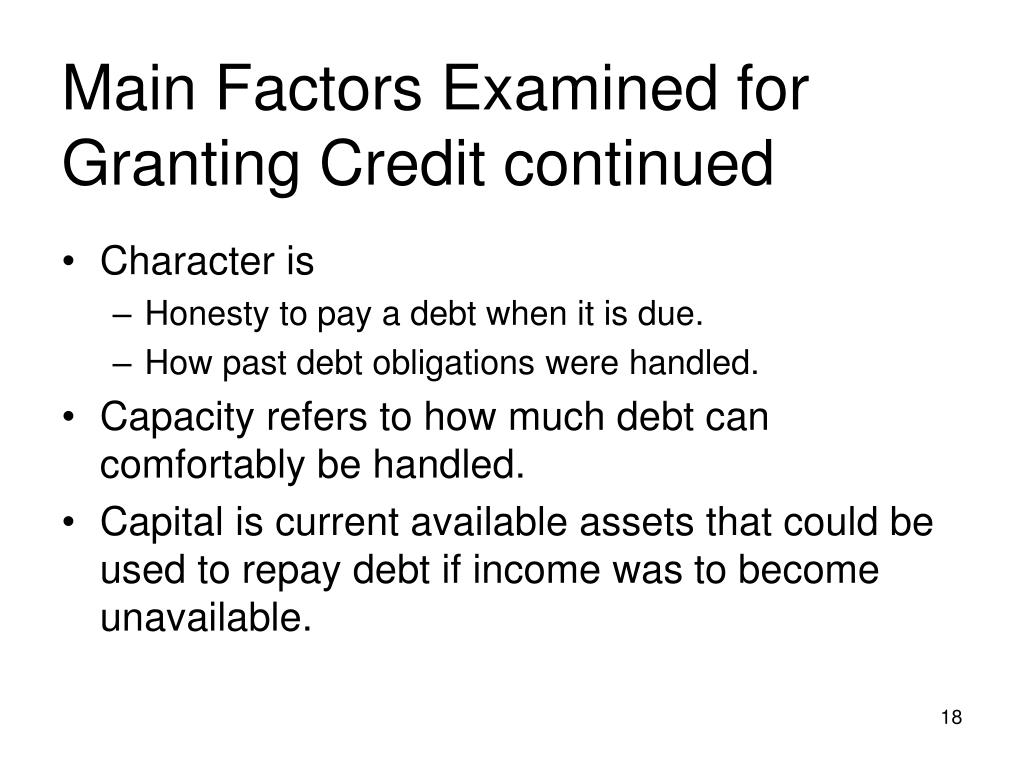 Main Factors Examined for Granting Credit continued

• Character is
– Honesty to pay a debt when it is due.
– How past debt obligations were handled.
• Capacity refers to how much debt can comfortably be handled.
• Capital is current available assets that could be used to repay debt if income was to become unavailable.

18